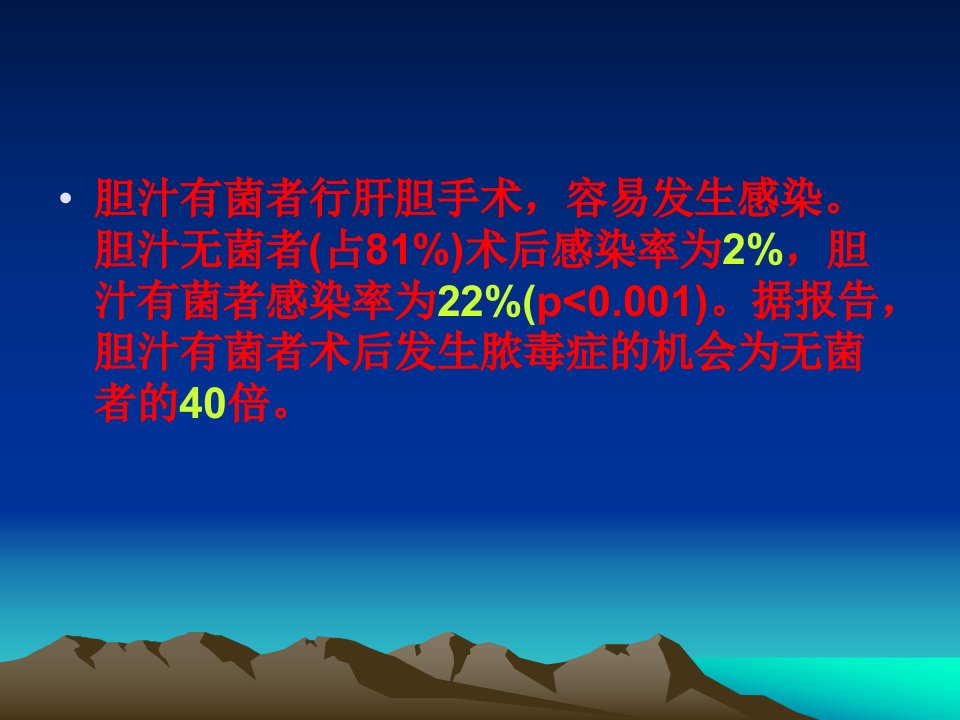 • 胆汁有菌者行肝胆手术，容易发生感染。胆汁无菌者(占81%)术后感染率为2%，胆汁有菌者感染率为22%(p<0.001)。据报告，胆汁有菌者术后发生脓毒症的机会为无菌者的40倍。